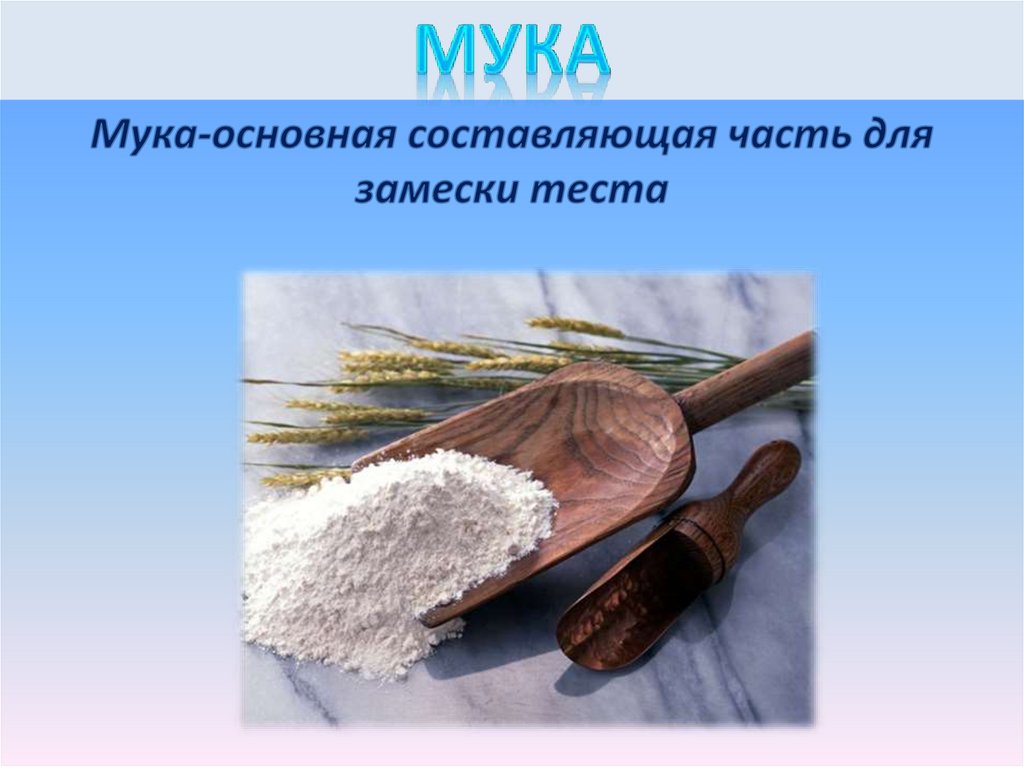 МУКА

Мука-основная составляющая часть для замески теста